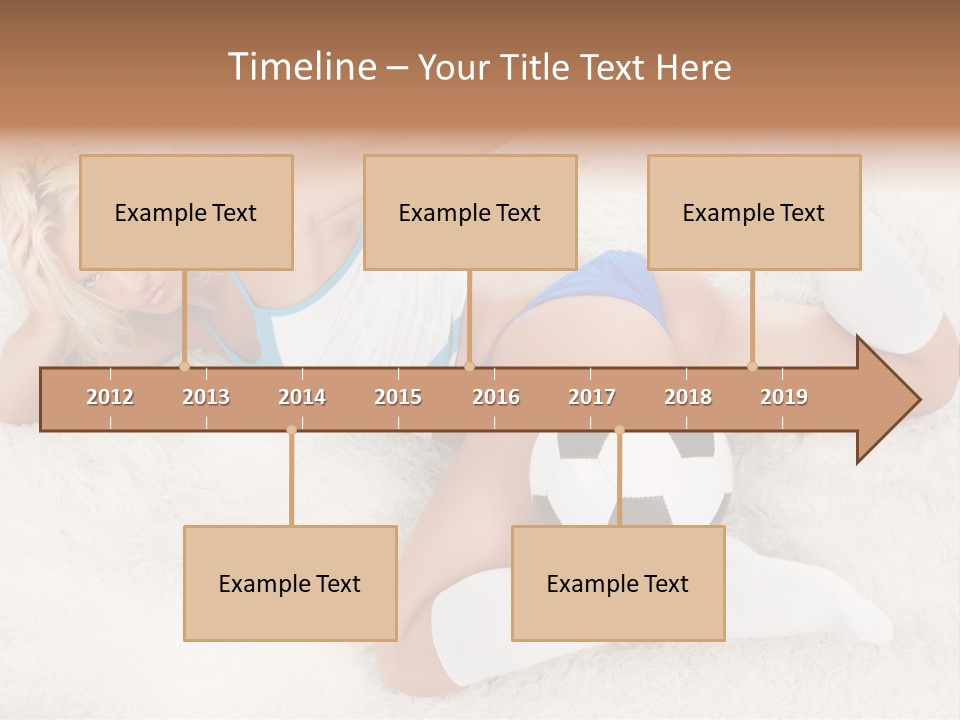 Timeline – Your Title Text Here

Example Text

Example Text

Example Text

2012 2013 2014 2015 2016 2017 2018 2019

Example Text

Example Text